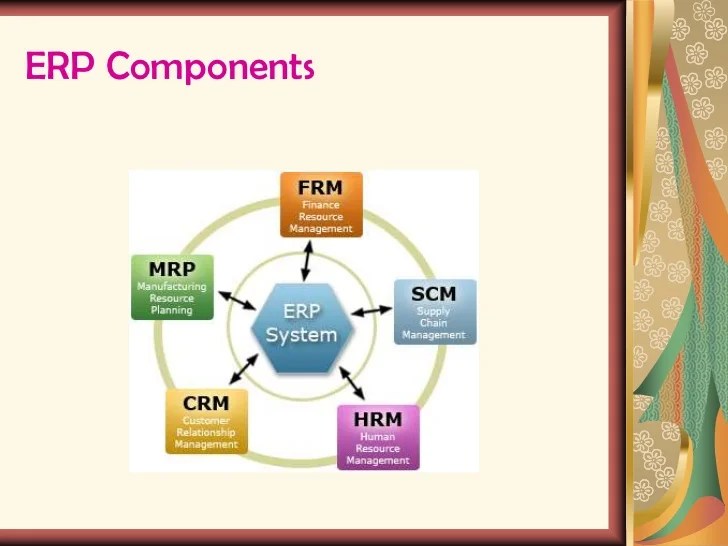 ERP Components

FRM
Finance Resource Management

MRP
Manufacturing Resource Planning

ERP System

SCM
Supply Chain Management

CRM
Customer Relationship Management

HRM
Human Resource Management